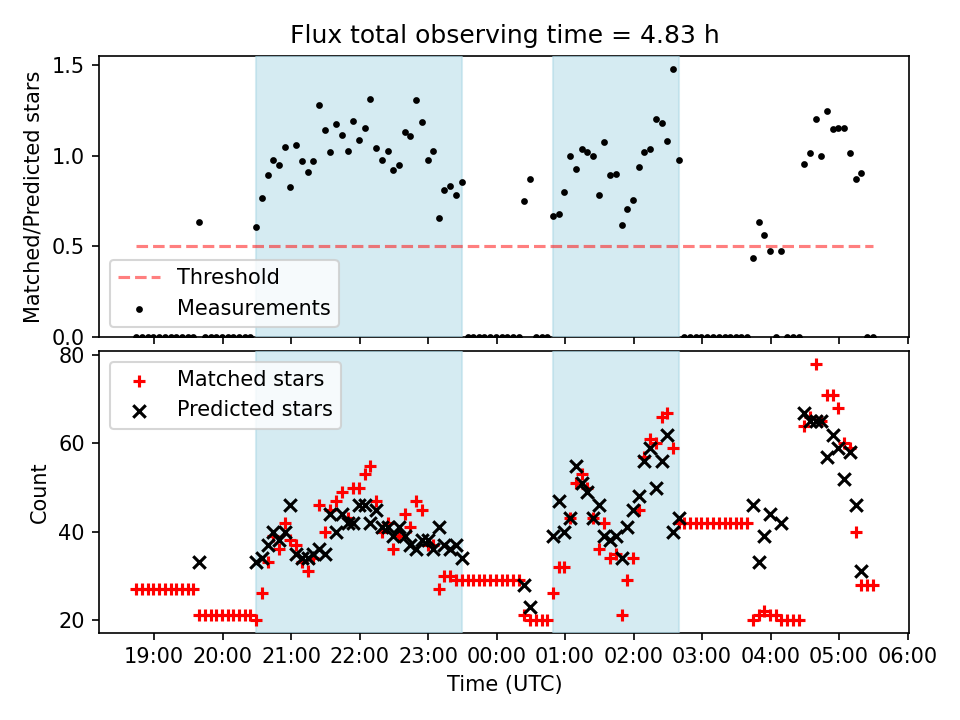 Flux total observing time = 4.83 h

Matched/Predicted stars

1.5
1.0
0.5
0.0

Threshold
Measurements

Count

80
60
40
20

Matched stars
Predicted stars

19:00 20:00 21:00 22:00 23:00 00:00 01:00 02:00 03:00 04:00 05:00 06:00

Time (UTC)